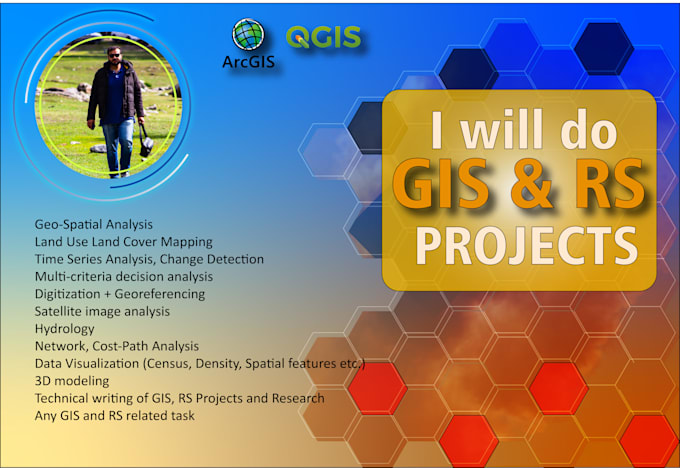 ArcGIS
QGIS

I will do
GIS & RS
PROJECTS

Geo-Spatial Analysis
Land Use Land Cover Mapping
Time Series Analysis, Change Detection
Multi-criteria decision analysis
Digitization + Georeferencing
Satellite image analysis
Hydrology
Network, Cost-Path Analysis
Data Visualization (Census, Density, Spatial features etc.)
3D modeling
Technical writing of GIS, RS Projects and Research
Any GIS and RS related task